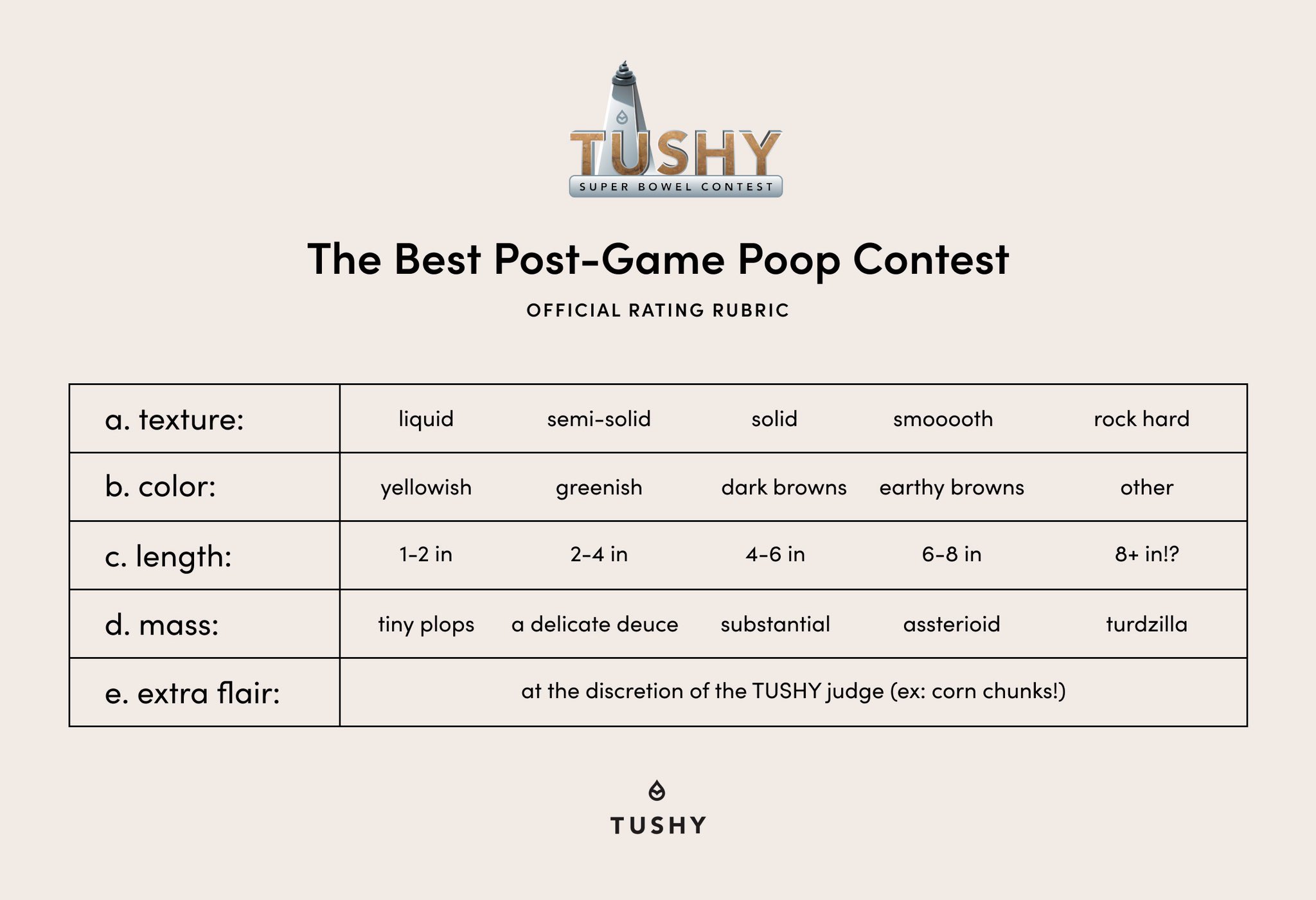 TUSHY
SUPER BOWEL CONTEST

The Best Post-Game Poop Contest

OFFICIAL RATING RUBRIC

| a. texture: | liquid | semi-solid | solid | smooooth | rock hard |
|---|---|---|---|---|---|
| b. color: | yellowish | greenish | dark browns | earthy browns | other |
| c. length: | 1-2 in | 2-4 in | 4-6 in | 6-8 in | 8+ in!? |
| d. mass: | tiny plops | a delicate deuce | substantial | assterioid | turdzilla |
| e. extra flair: | at the discretion of the TUSHY judge (ex: corn chunks!) | | | | |

TUSHY